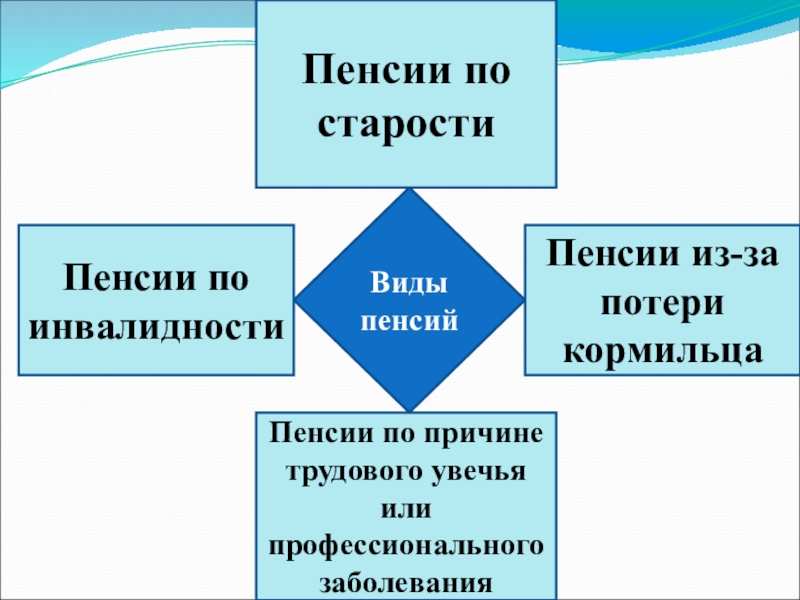 Пенсии по старости

Пенсии по инвалидности

Виды пенсий

Пенсии из-за потери кормильца

Пенсии по причине трудового увечья или профессионального заболевания